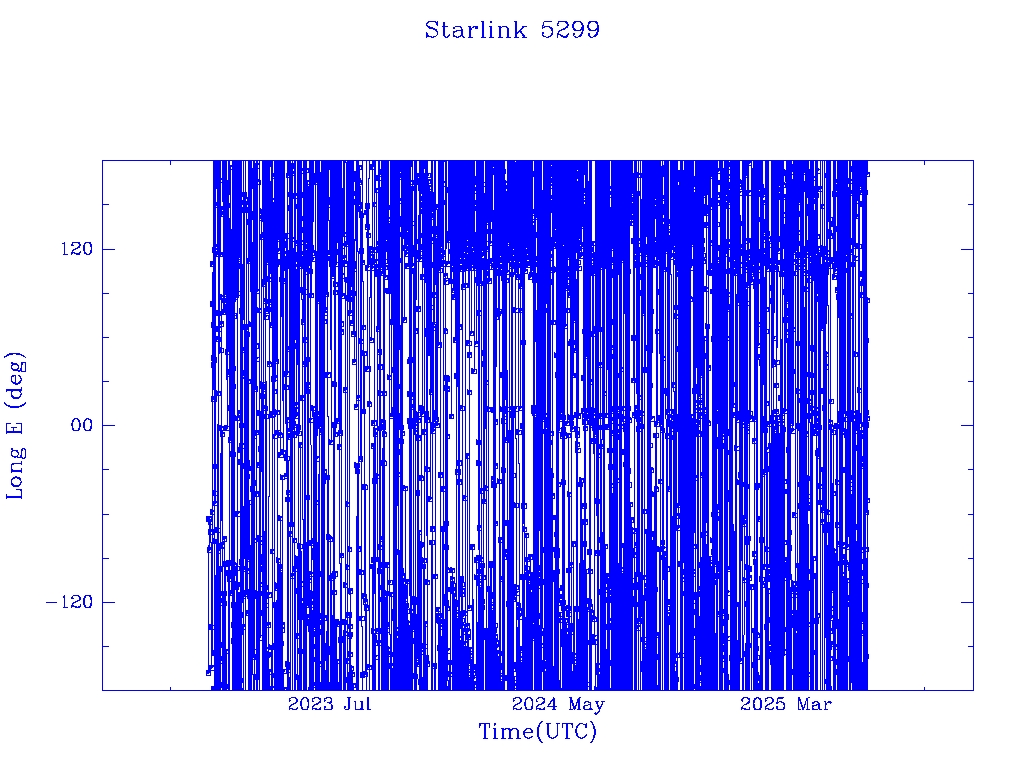 Starlink 5299

Long E (deg)

120

00

−120

2023 Jul

2024 May

2025 Mar

Time(UTC)